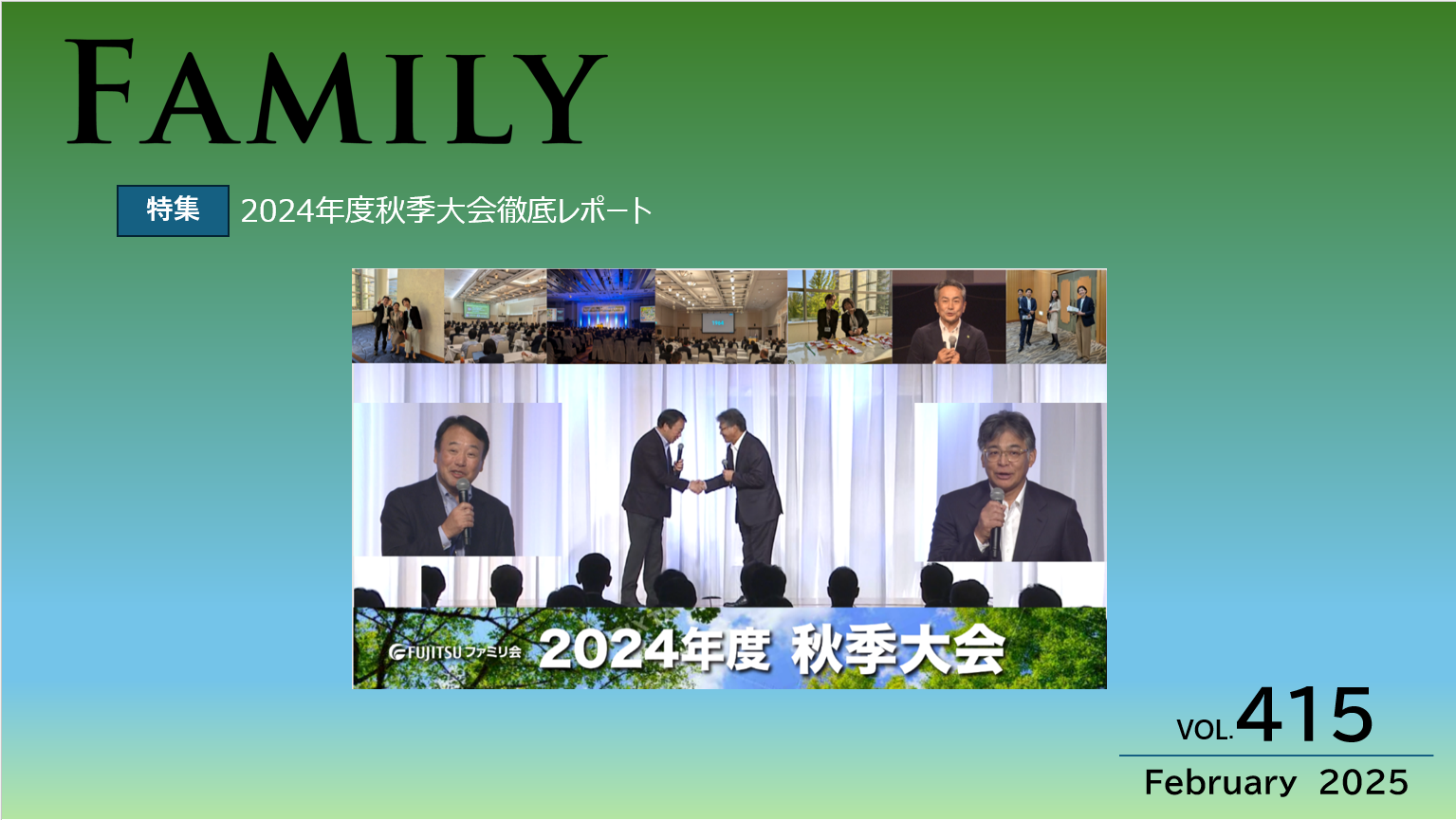 FAMILY

特集 2024年度秋季大会徹底レポート

FUJITSU ファミリ会 2024年度 秋季大会

VOL.415

February 2025